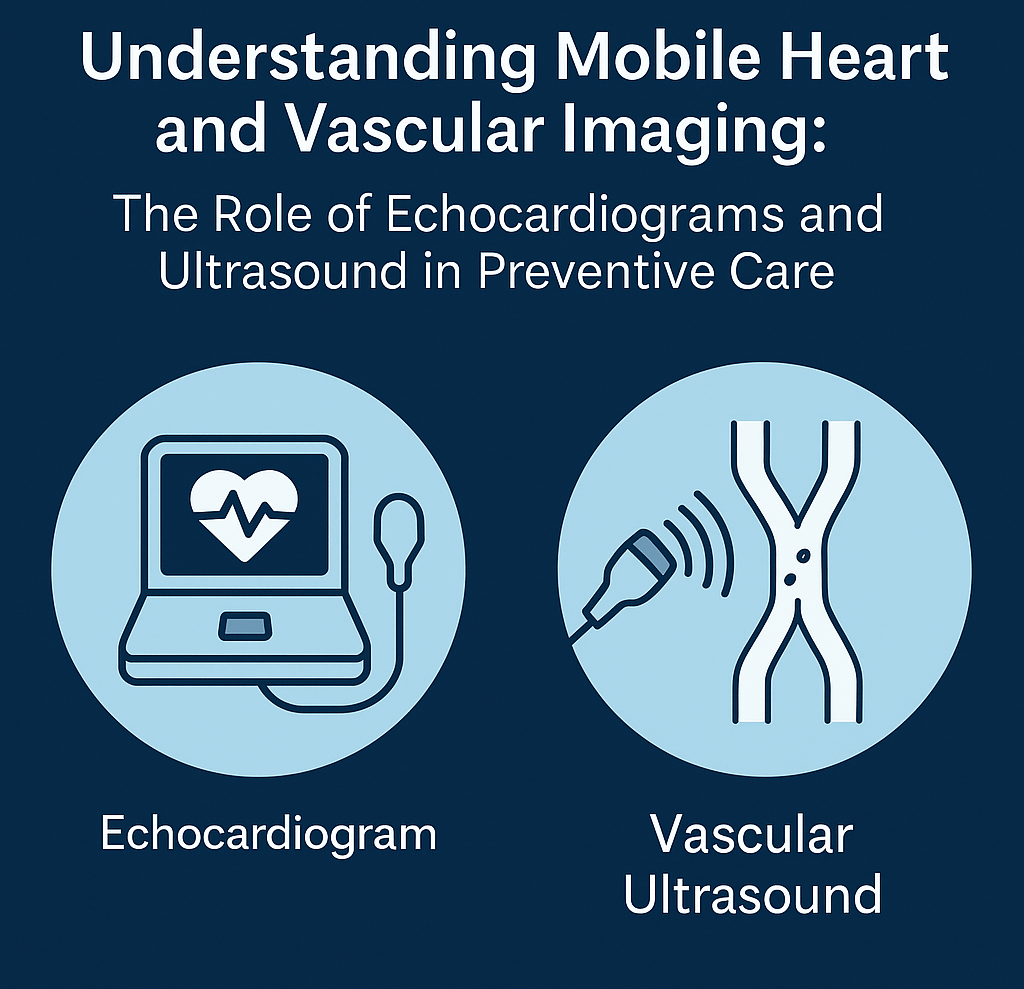 Understanding Mobile Heart and Vascular Imaging:

The Role of Echocardiograms and Ultrasound in Preventive Care

Echocardiogram

Vascular Ultrasound